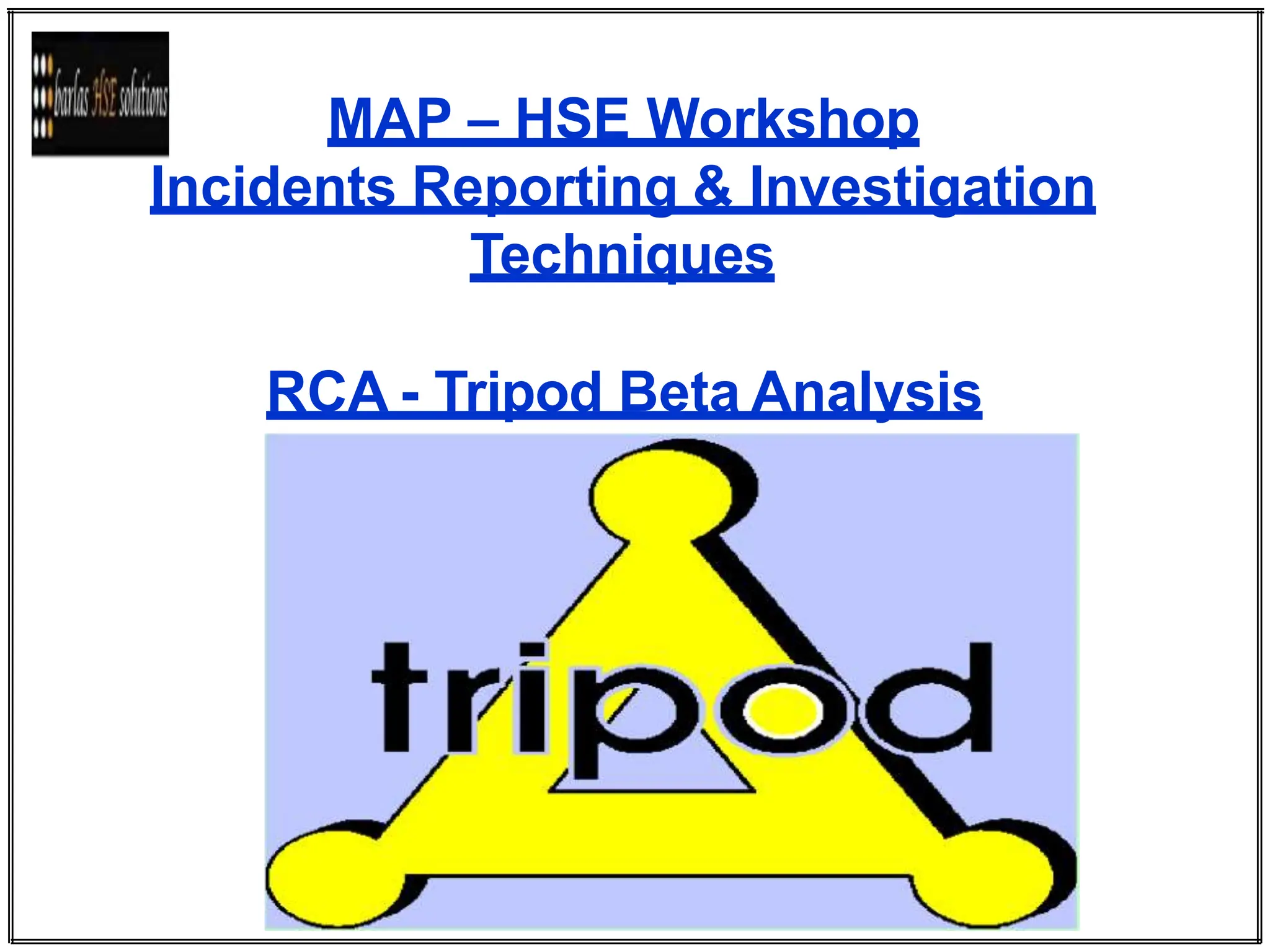 barlas HSE solutions

MAP – HSE Workshop
Incidents Reporting & Investigation Techniques

RCA - Tripod Beta Analysis

tripod